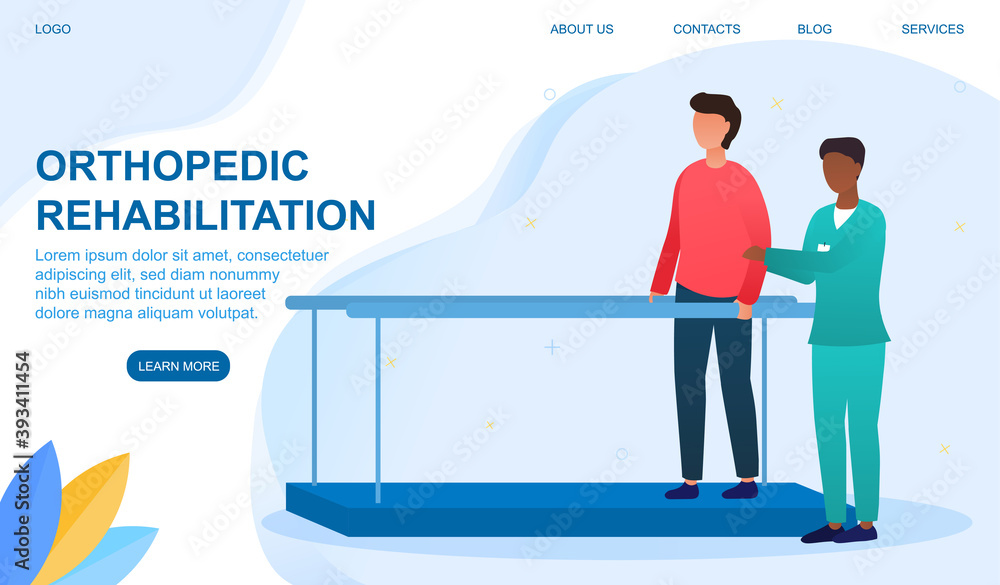 LOGO

ABOUT US CONTACTS BLOG SERVICES

ORTHOPEDIC REHABILITATION

Lorem ipsum dolor sit amet, consectetuer adipiscing elit, sed diam nonummy nibh euismod tincidunt ut laoreet dolore magna aliquam volutpat.

LEARN MORE

Adobe Stock | #393411454